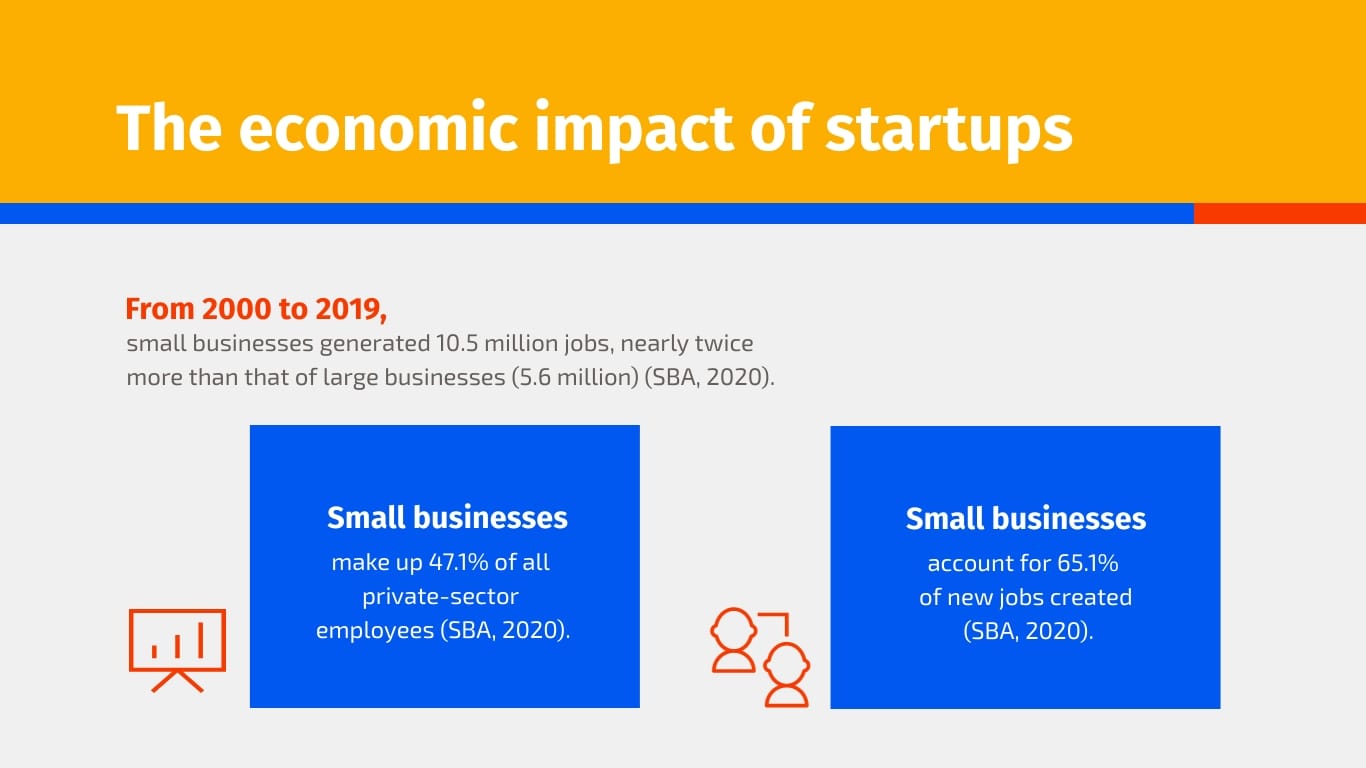 The economic impact of startups

From 2000 to 2019,
small businesses generated 10.5 million jobs, nearly twice more than that of large businesses (5.6 million) (SBA, 2020).

Small businesses
make up 47.1% of all private-sector employees (SBA, 2020).

Small businesses
account for 65.1% of new jobs created (SBA, 2020).